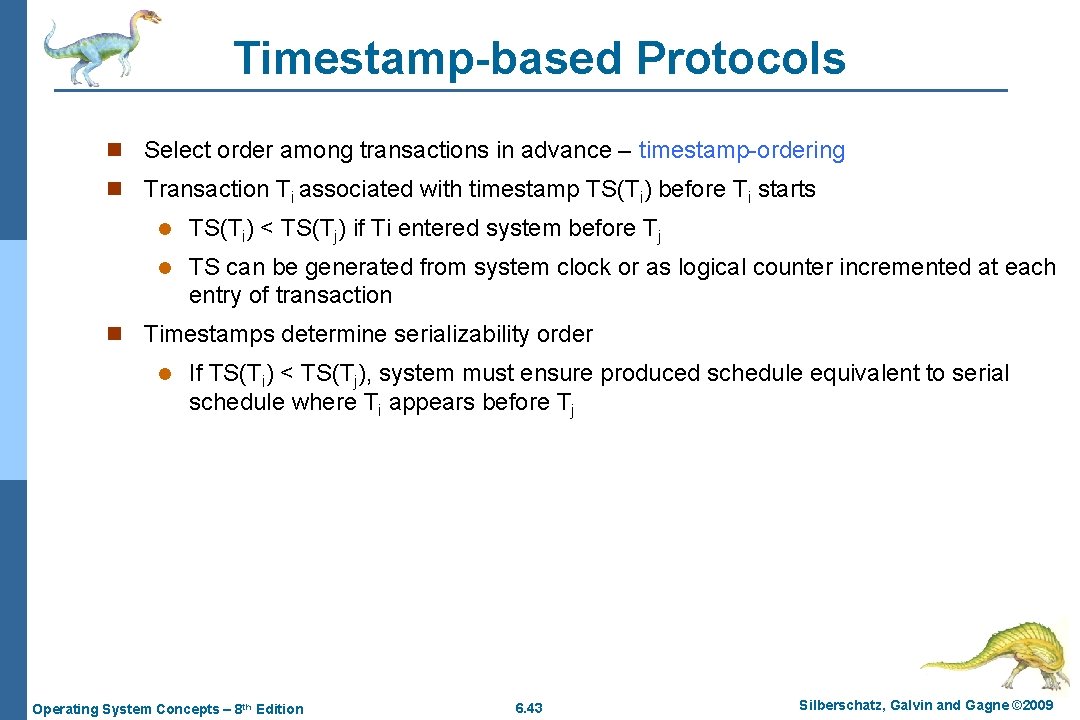 Timestamp-based Protocols

n Select order among transactions in advance – timestamp-ordering

n Transaction $T_i$ associated with timestamp $TS(T_i)$ before $T_i$ starts

l $TS(T_i) < TS(T_j)$ if Ti entered system before $T_j$

l TS can be generated from system clock or as logical counter incremented at each entry of transaction

n Timestamps determine serializability order

l If $TS(T_i) < TS(T_j)$, system must ensure produced schedule equivalent to serial schedule where $T_i$ appears before $T_j$

Operating System Concepts – 8th Edition

6.43

Silberschatz, Galvin and Gagne ©2009